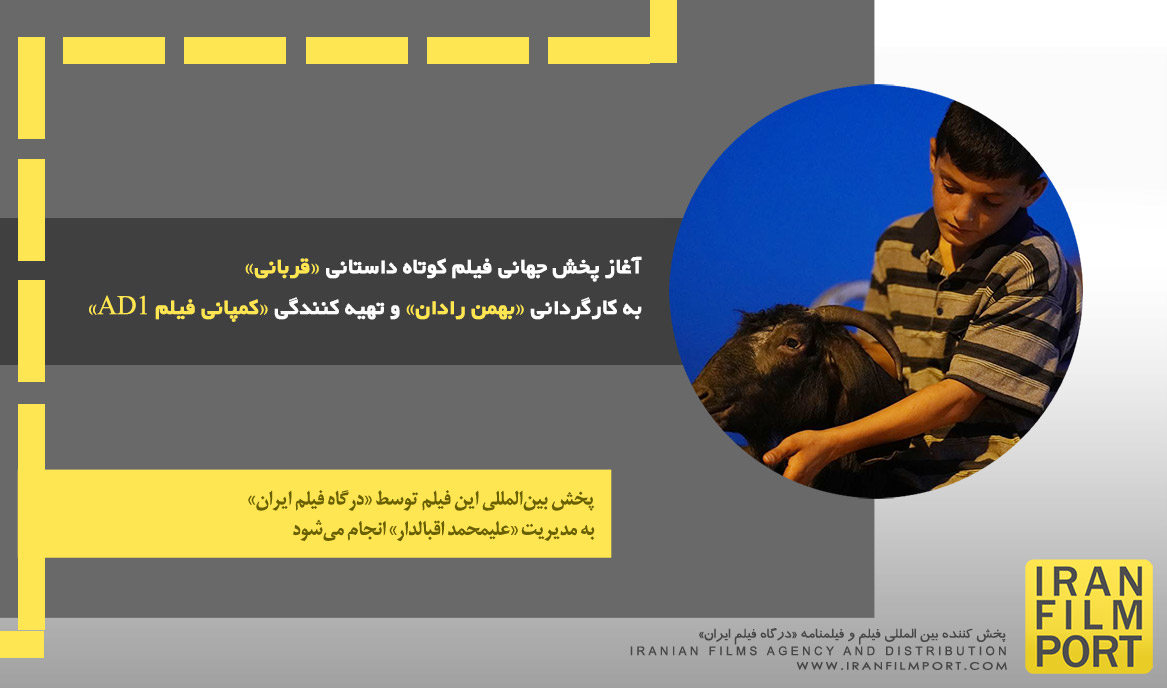 آغاز پخش جهانی فیلم کوتاه داستانی «قربانی»
به کارگردانی «بهمن رادان» و تهیه کنندگی «کمپانی فیلم AD1»

پخش بین‌المللی این فیلم توسط «درگاه فیلم ایران»
به مدیریت «علیمحمد اقبالدار» انجام می‌شود

IRAN FILM PORT

پخش کننده بین المللی فیلم و فیلمنامه «درگاه فیلم ایران»
IRANIAN FILMS AGENCY AND DISTRIBUTION
WWW.IRANFILMPORT.COM